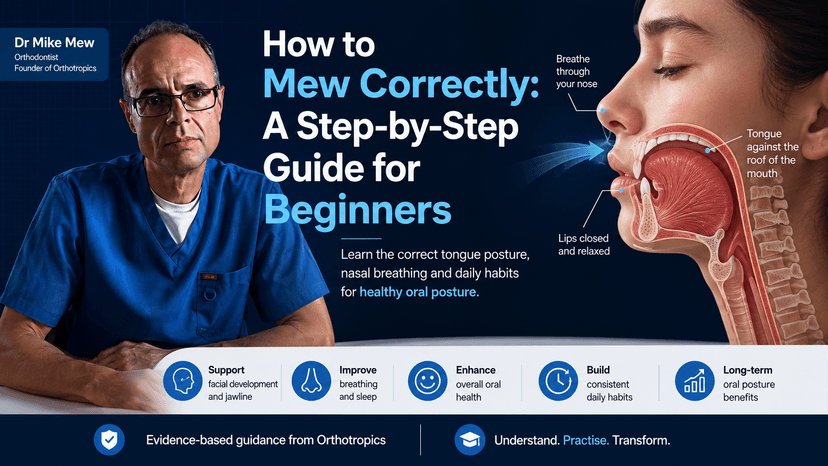 Dr Mike Mew
Orthodontist
Founder of Orthotropics

How to Mew Correctly: A Step-by-Step Guide for Beginners

Learn the correct tongue posture, nasal breathing and daily habits for healthy oral posture.

Breathe through your nose

Tongue against the roof of the mouth

Lips closed and relaxed

Support facial development and jawline

Improve breathing and sleep

Enhance overall oral health

Build consistent daily habits

Long-term oral posture benefits

Evidence-based guidance from Orthotropics

Understand. Practise. Transform.